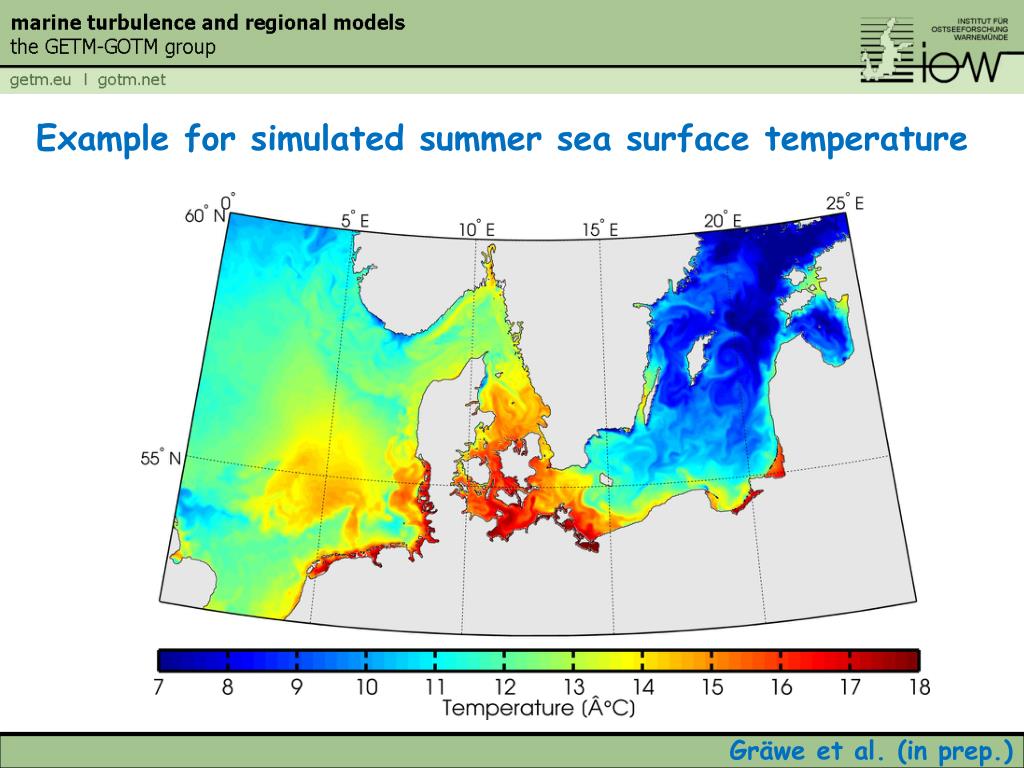 marine turbulence and regional models
the GETM-GOTM group

getm.eu | gotm.net

INSTITUT FÜR OSTSEEFORSCHUNG WARNEMÜNDE
iow

Example for simulated summer sea surface temperature

60° N 0° 5° E 10° E 15° E 20° E 25° E

55° N

7 8 9 10 11 12 13 14 15 16 17 18
Temperature (Â°C)

Gräwe et al. (in prep.)